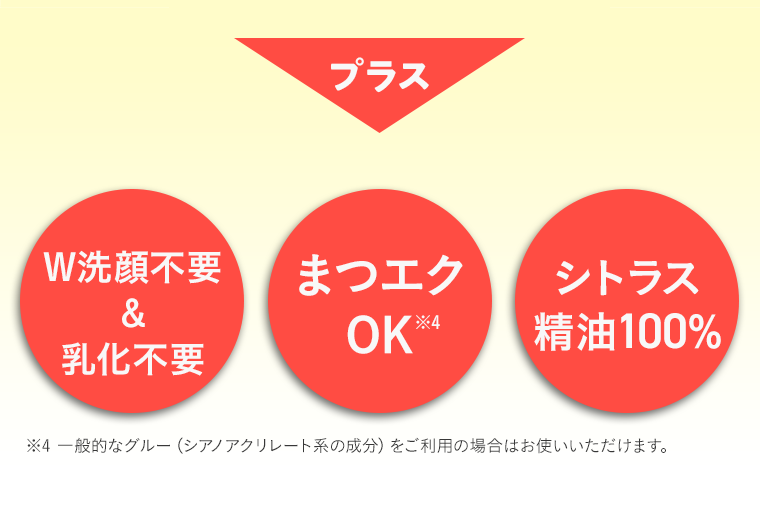 プラス

W洗顔不要
&
乳化不要

まつエク
OK※4

シトラス
精油100%

※4 一般的なグルー（シアノアクリレート系の成分）をご利用の場合はお使いいただけます。